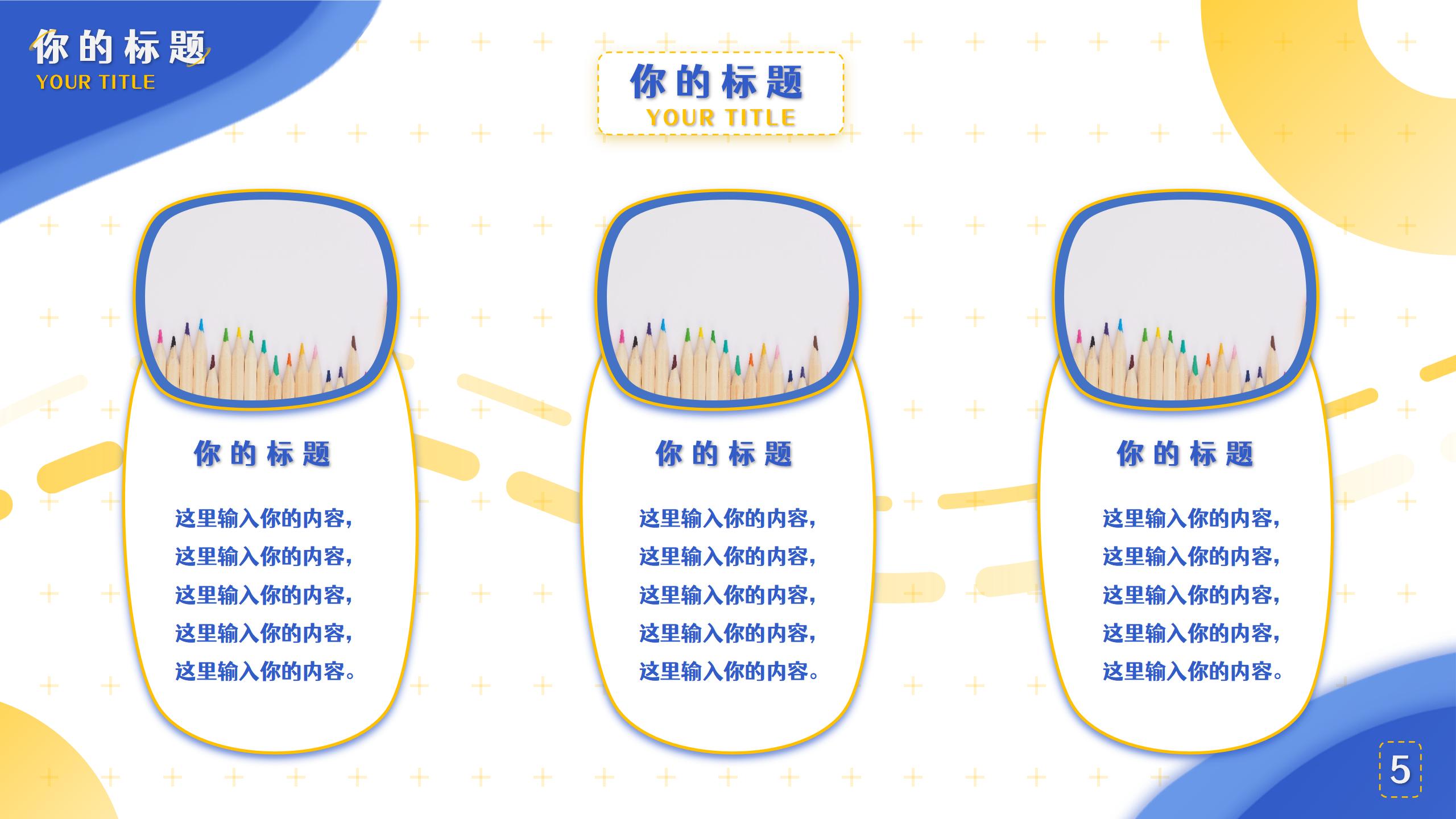 你的标题
YOUR TITLE

你的标题
YOUR TITLE

你的标题

这里输入你的内容，
这里输入你的内容，
这里输入你的内容，
这里输入你的内容，
这里输入你的内容。

你的标题

这里输入你的内容，
这里输入你的内容，
这里输入你的内容，
这里输入你的内容，
这里输入你的内容。

你的标题

这里输入你的内容，
这里输入你的内容，
这里输入你的内容，
这里输入你的内容，
这里输入你的内容。

5